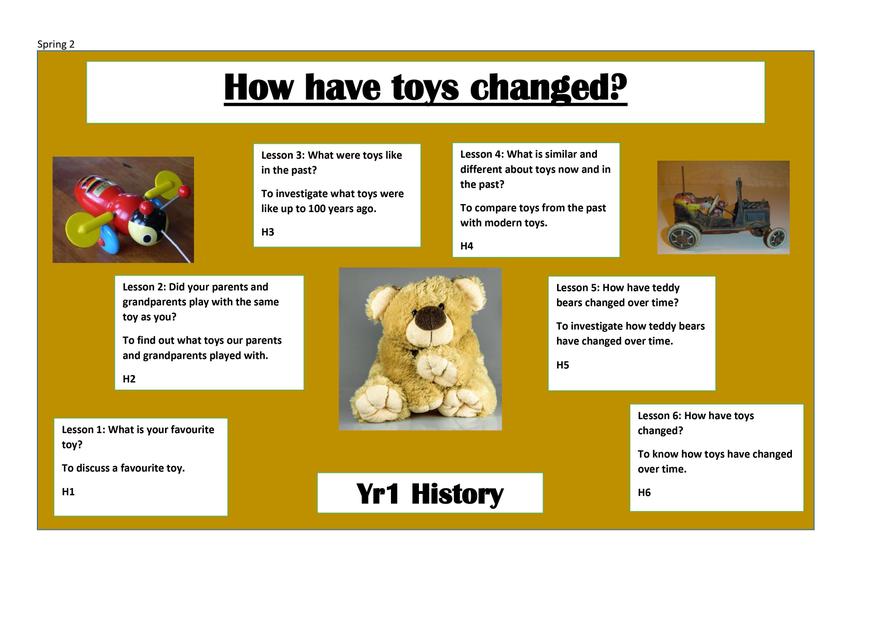 Spring 2

How have toys changed?

Lesson 3: What were toys like in the past?

To investigate what toys were like up to 100 years ago.

H3

Lesson 4: What is similar and different about toys now and in the past?

To compare toys from the past with modern toys.

H4

Lesson 2: Did your parents and grandparents play with the same toy as you?

To find out what toys our parents and grandparents played with.

H2

Lesson 5: How have teddy bears changed over time?

To investigate how teddy bears have changed over time.

H5

Lesson 1: What is your favourite toy?

To discuss a favourite toy.

H1

Yr1 History

Lesson 6: How have toys changed?

To know how toys have changed over time.

H6